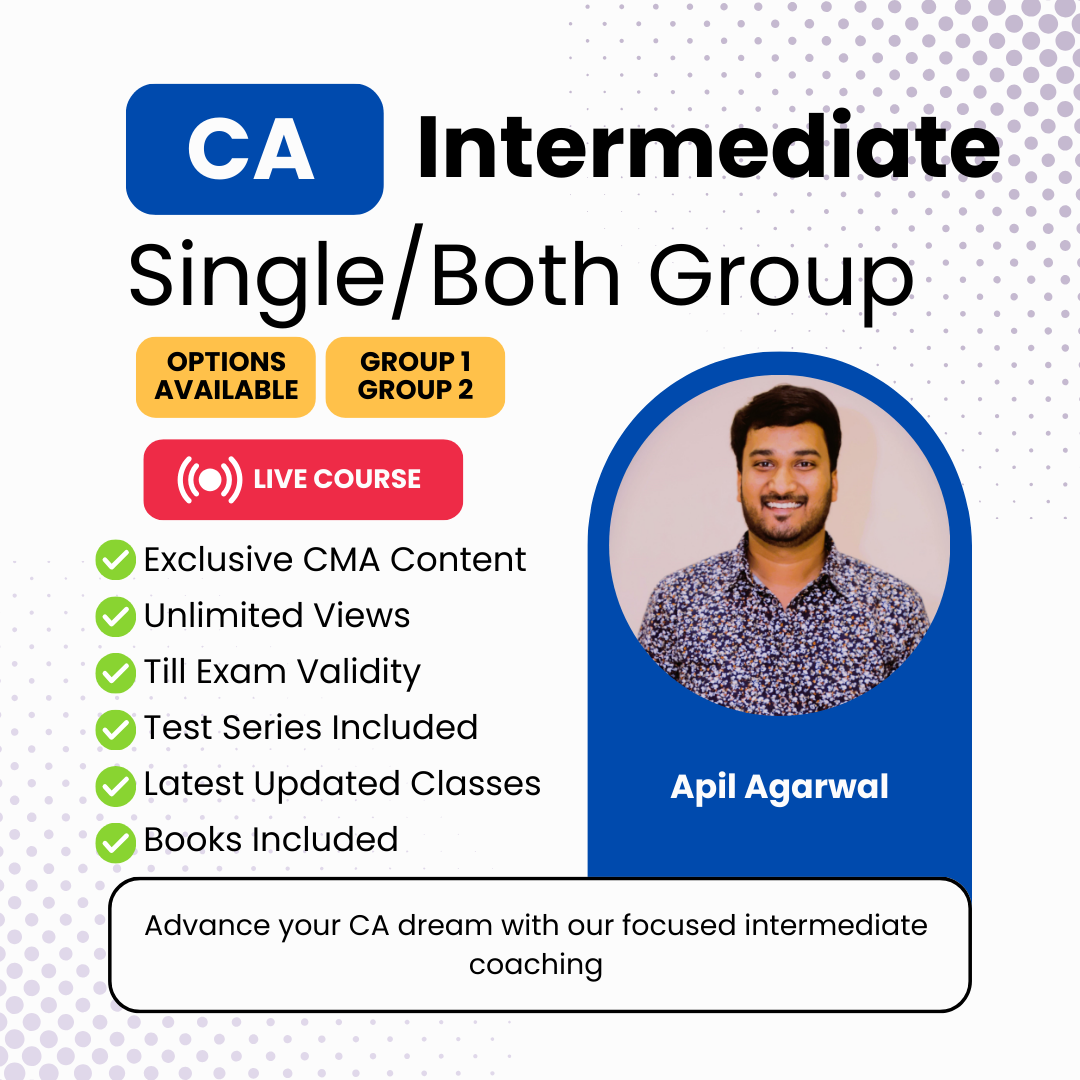 CA Intermediate
Single/Both Group

OPTIONS AVAILABLE

GROUP 1
GROUP 2

LIVE COURSE

Exclusive CMA Content
Unlimited Views
Till Exam Validity
Test Series Included
Latest Updated Classes
Books Included

Apil Agarwal

Advance your CA dream with our focused intermediate coaching